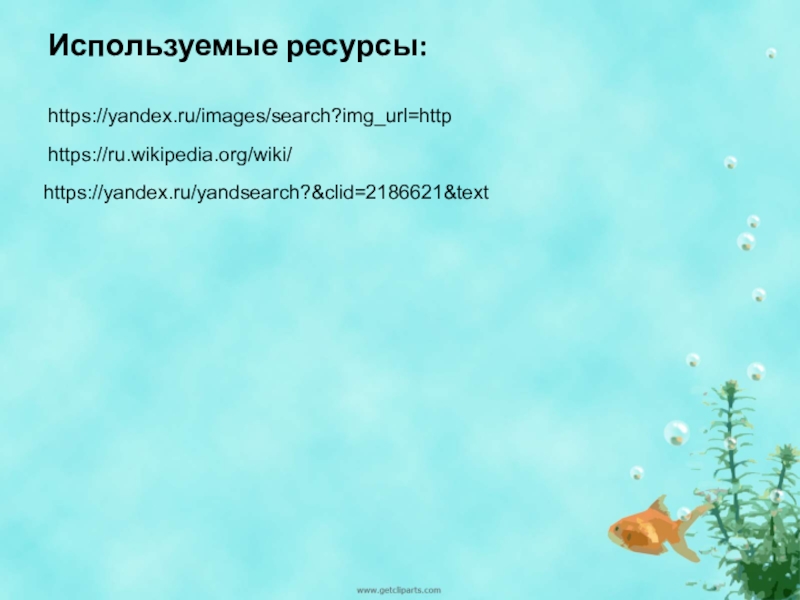 Используемые ресурсы:

https://yandex.ru/images/search?img_url=http

https://ru.wikipedia.org/wiki/

https://yandex.ru/yandsearch?&clid=2186621&text

www.getcliparts.com